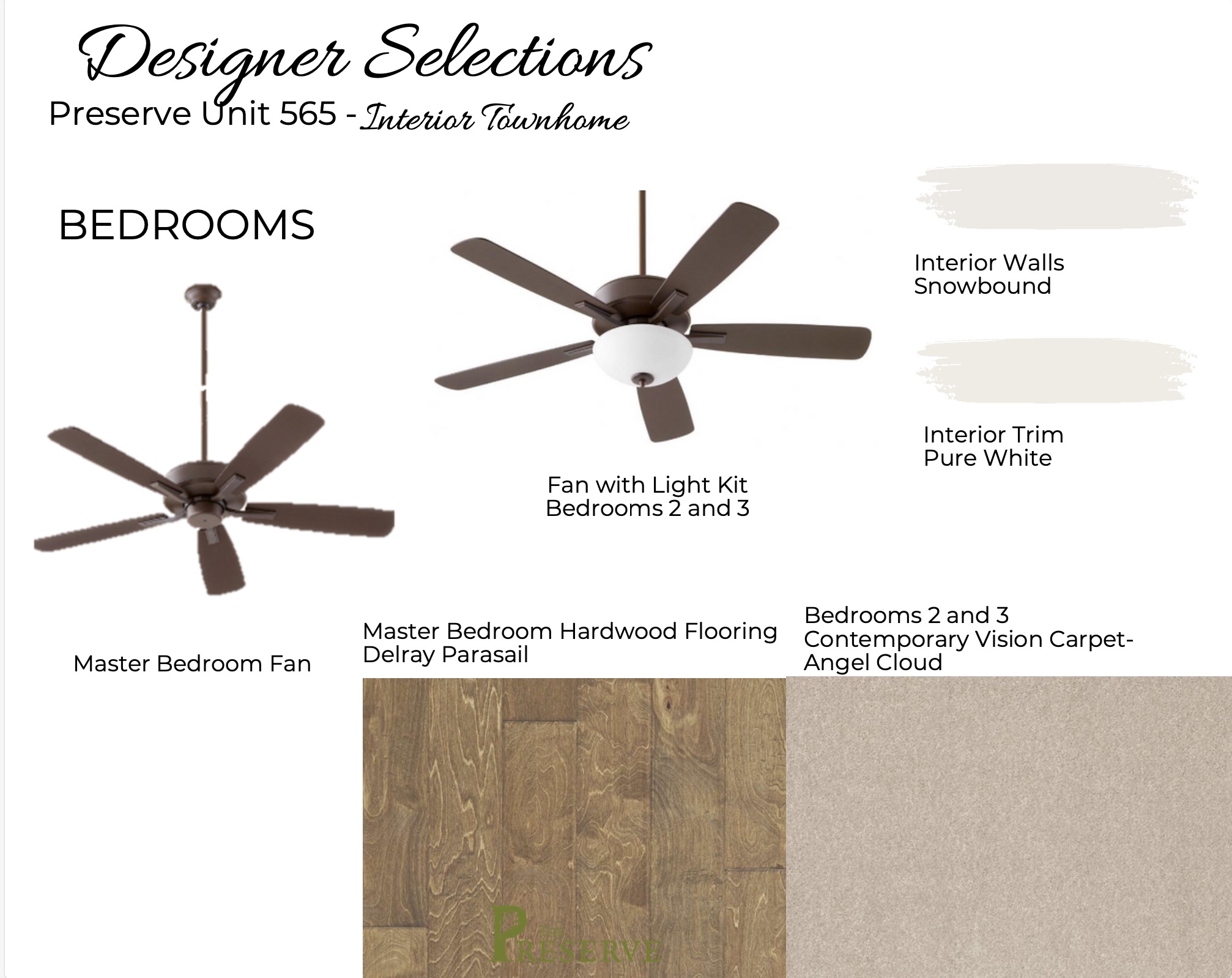 Designer Selections
Preserve Unit 565 - Interior Townhome

BEDROOMS

Interior Walls
Snowbound

Interior Trim
Pure White

Fan with Light Kit
Bedrooms 2 and 3

Master Bedroom Fan

Master Bedroom Hardwood Flooring
Delray Parasail

Bedrooms 2 and 3
Contemporary Vision Carpet-
Angel Cloud

PRESERVE